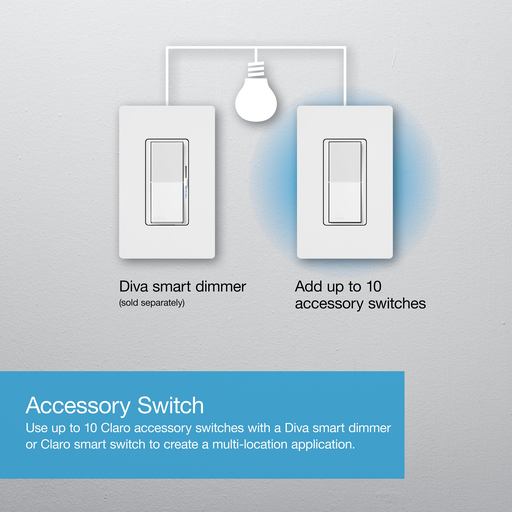 Diva smart dimmer
(sold separately)

Add up to 10 accessory switches

Accessory Switch
Use up to 10 Claro accessory switches with a Diva smart dimmer or Claro smart switch to create a multi-location application.